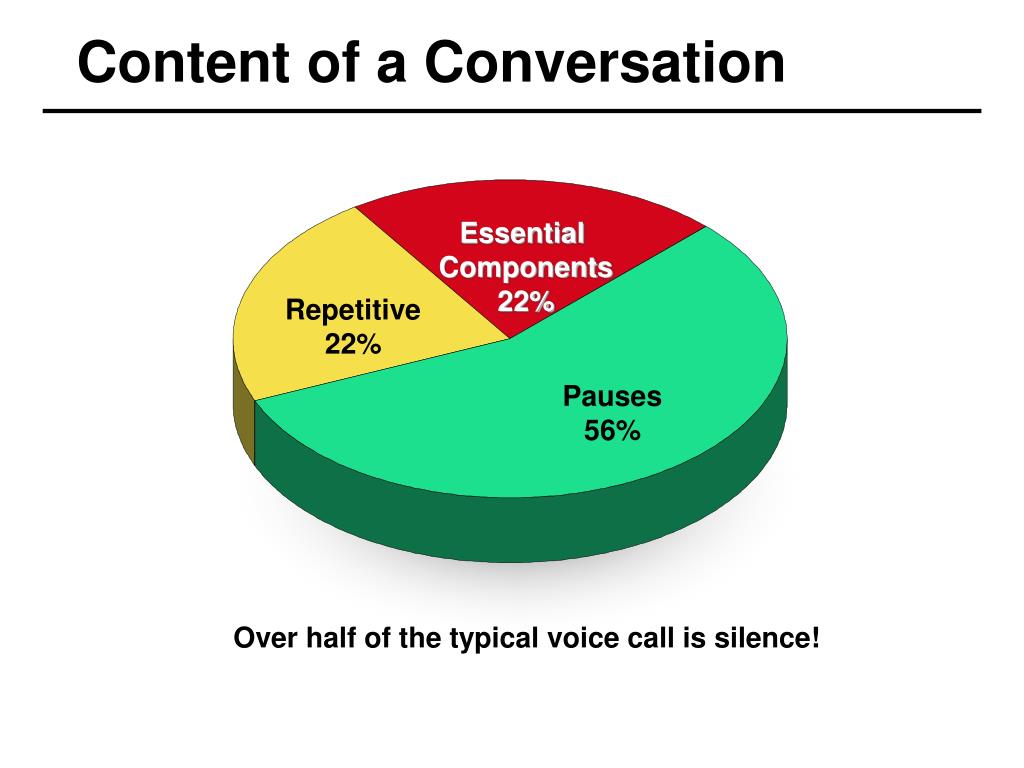 Content of a Conversation

Essential Components 22%

Repetitive 22%

Pauses 56%

Over half of the typical voice call is silence!